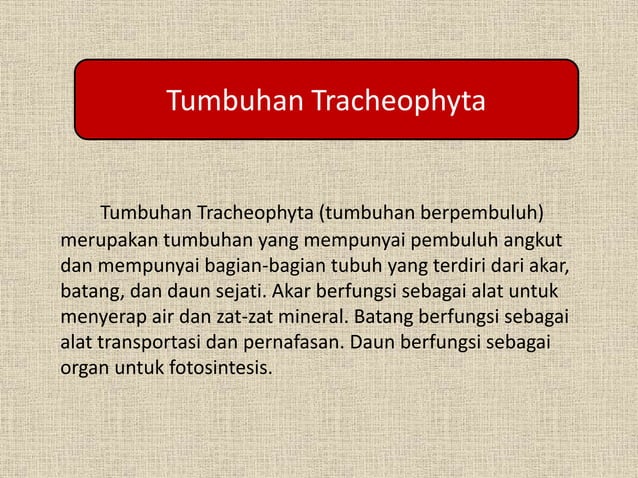 Tumbuhan Tracheophyta

Tumbuhan Tracheophyta (tumbuhan berpembuluh) merupakan tumbuhan yang mempunyai pembuluh angkut dan mempunyai bagian-bagian tubuh yang terdiri dari akar, batang, dan daun sejati. Akar berfungsi sebagai alat untuk menyerap air dan zat-zat mineral. Batang berfungsi sebagai alat transportasi dan pernafasan. Daun berfungsi sebagai organ untuk fotosintesis.